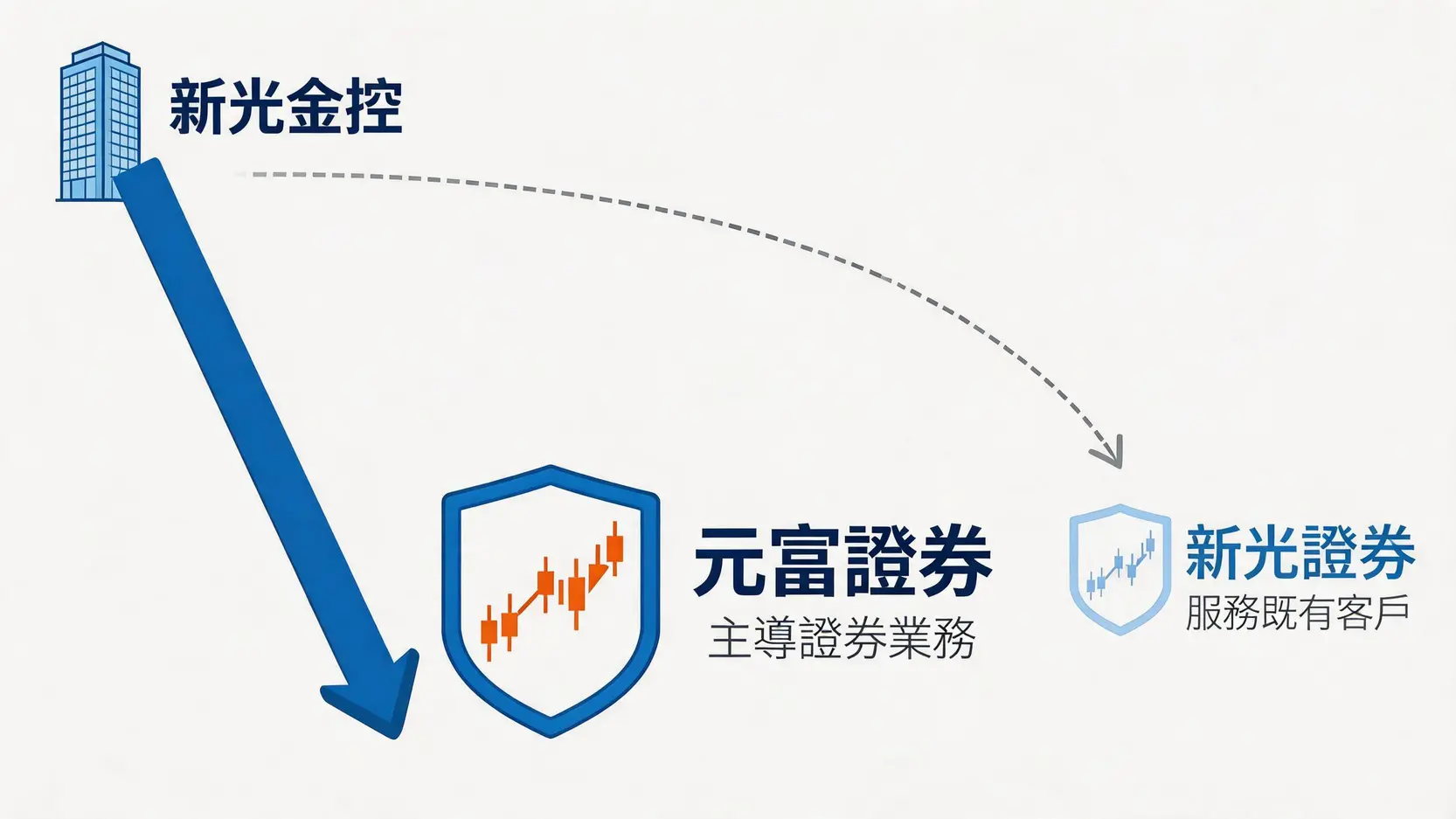 新光金控

元富證券
主導證券業務

新光證券
服務既有客戶